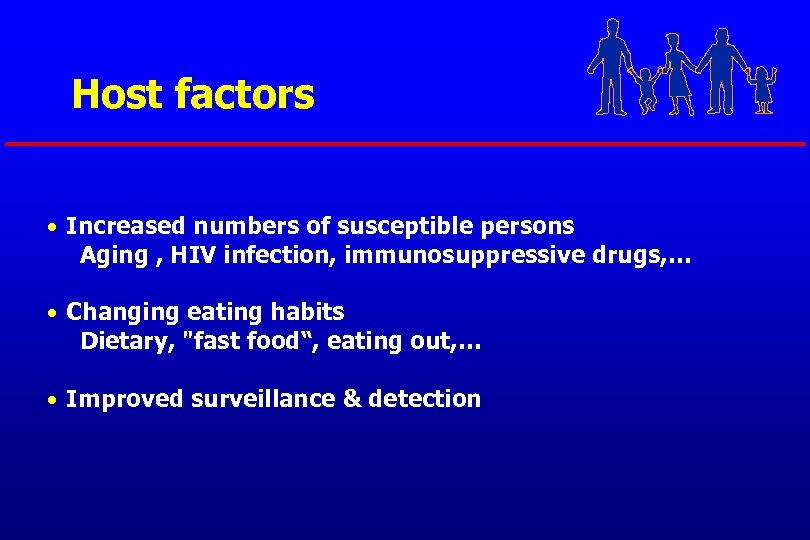 Host factors

• Increased numbers of susceptible persons
Aging , HIV infection, immunosuppressive drugs,…

• Changing eating habits
Dietary, "fast food“, eating out,…

• Improved surveillance & detection